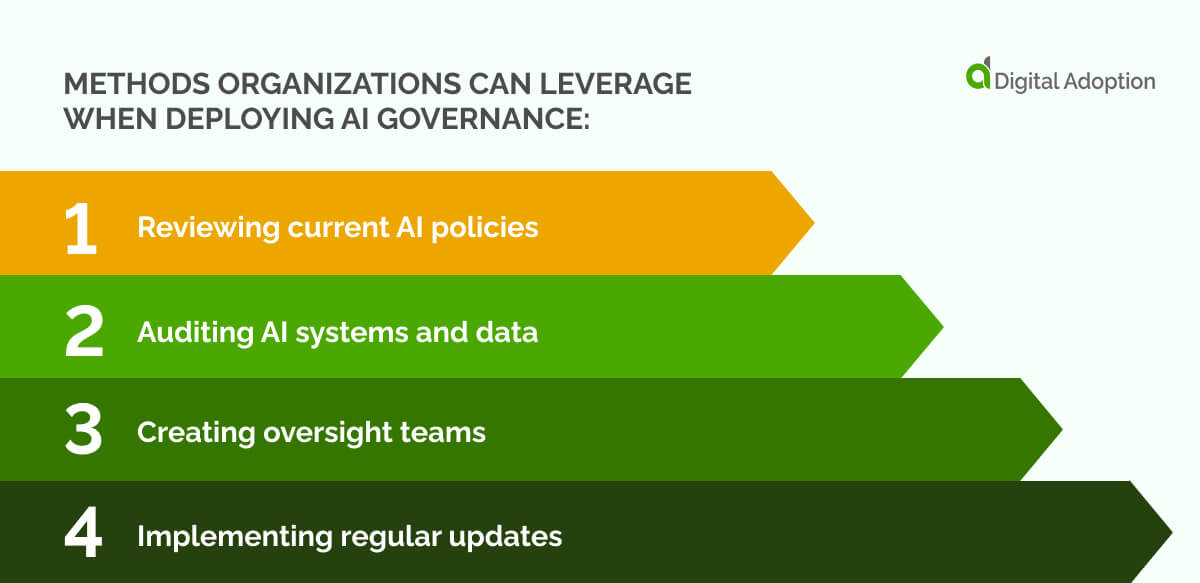 METHODS ORGANIZATIONS CAN LEVERAGE WHEN DEPLOYING AI GOVERNANCE:

Digital Adoption

1 Reviewing current AI policies

2 Auditing AI systems and data

3 Creating oversight teams

4 Implementing regular updates